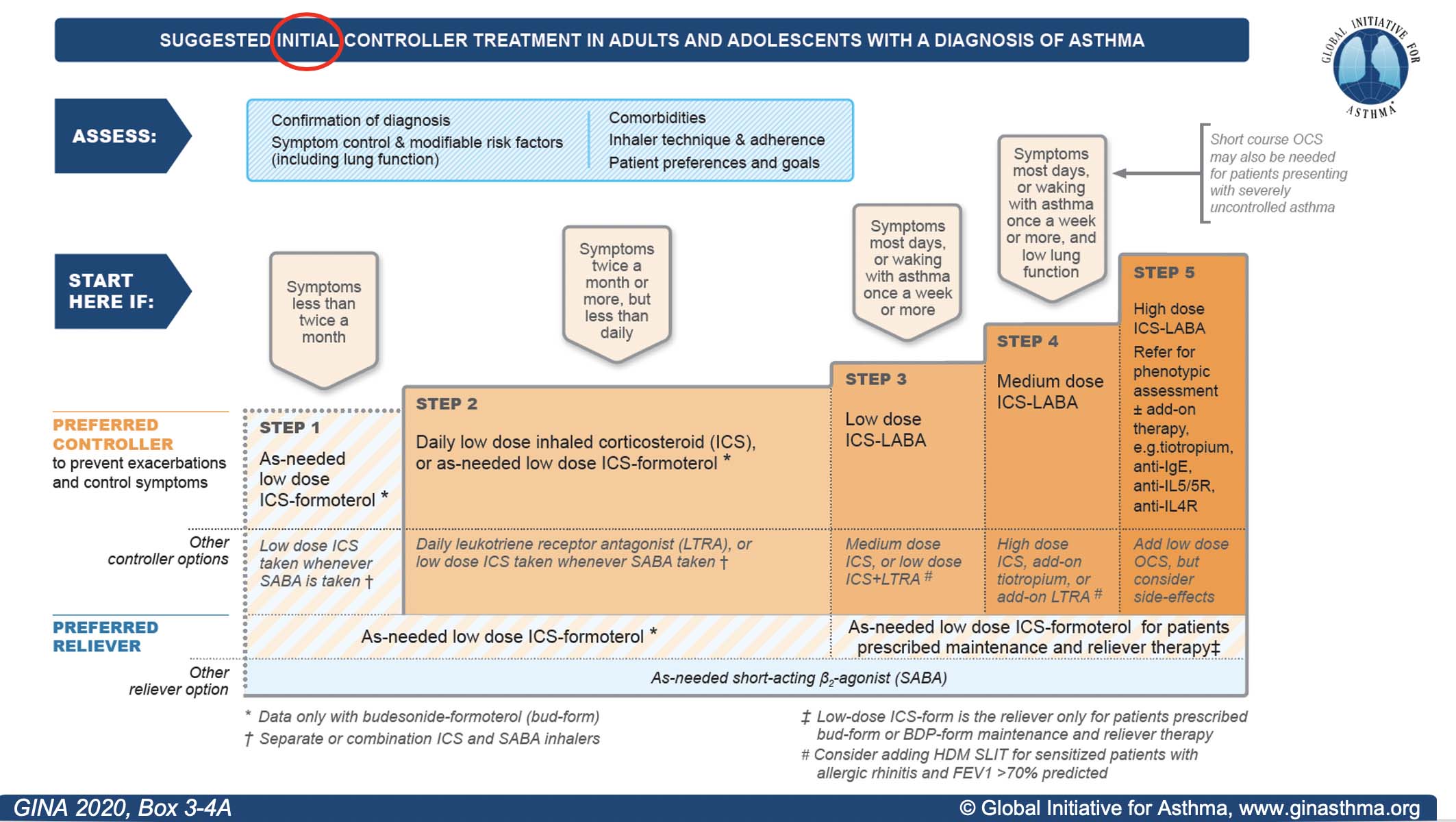 SUGGESTED INITIAL CONTROLLER TREATMENT IN ADULTS AND ADOLESCENTS WITH A DIAGNOSIS OF ASTHMA

GLOBAL INITIATIVE FOR ASTHMA

ASSESS:

Confirmation of diagnosis
Symptom control & modifiable risk factors (including lung function)

Comorbidities
Inhaler technique & adherence
Patient preferences and goals

Short course OCS may also be needed for patients presenting with severely uncontrolled asthma

START HERE IF:

Symptoms less than twice a month

Symptoms twice a month or more, but less than daily

Symptoms most days, or waking with asthma once a week or more

Symptoms most days, or waking with asthma once a week or more, and low lung function

PREFERRED CONTROLLER to prevent exacerbations and control symptoms

STEP 1
As-needed low dose ICS-formoterol *

STEP 2
Daily low dose inhaled corticosteroid (ICS), or as-needed low dose ICS-formoterol *

STEP 3
Low dose ICS-LABA

STEP 4
Medium dose ICS-LABA

STEP 5
High dose ICS-LABA
Refer for phenotypic assessment ± add-on therapy, e.g.tiotropium, anti-IgE, anti-IL5/5R, anti-IL4R

Other controller options

Low dose ICS taken whenever SABA is taken †

Daily leukotriene receptor antagonist (LTRA), or low dose ICS taken whenever SABA taken †

Medium dose ICS, or low dose ICS+LTRA #

High dose ICS, add-on tiotropium, or add-on LTRA #

Add low dose OCS, but consider side-effects

PREFERRED RELIEVER

As-needed low dose ICS-formoterol *

As-needed low dose ICS-formoterol for patients prescribed maintenance and reliever therapy‡

Other reliever option

As-needed short-acting $\beta_2$-agonist (SABA)

* Data only with budesonide-formoterol (bud-form)
† Separate or combination ICS and SABA inhalers

‡ Low-dose ICS-form is the reliever only for patients prescribed bud-form or BDP-form maintenance and reliever therapy
# Consider adding HDM SLIT for sensitized patients with allergic rhinitis and FEV1 >70% predicted

GINA 2020, Box 3-4A

© Global Initiative for Asthma, www.ginasthma.org